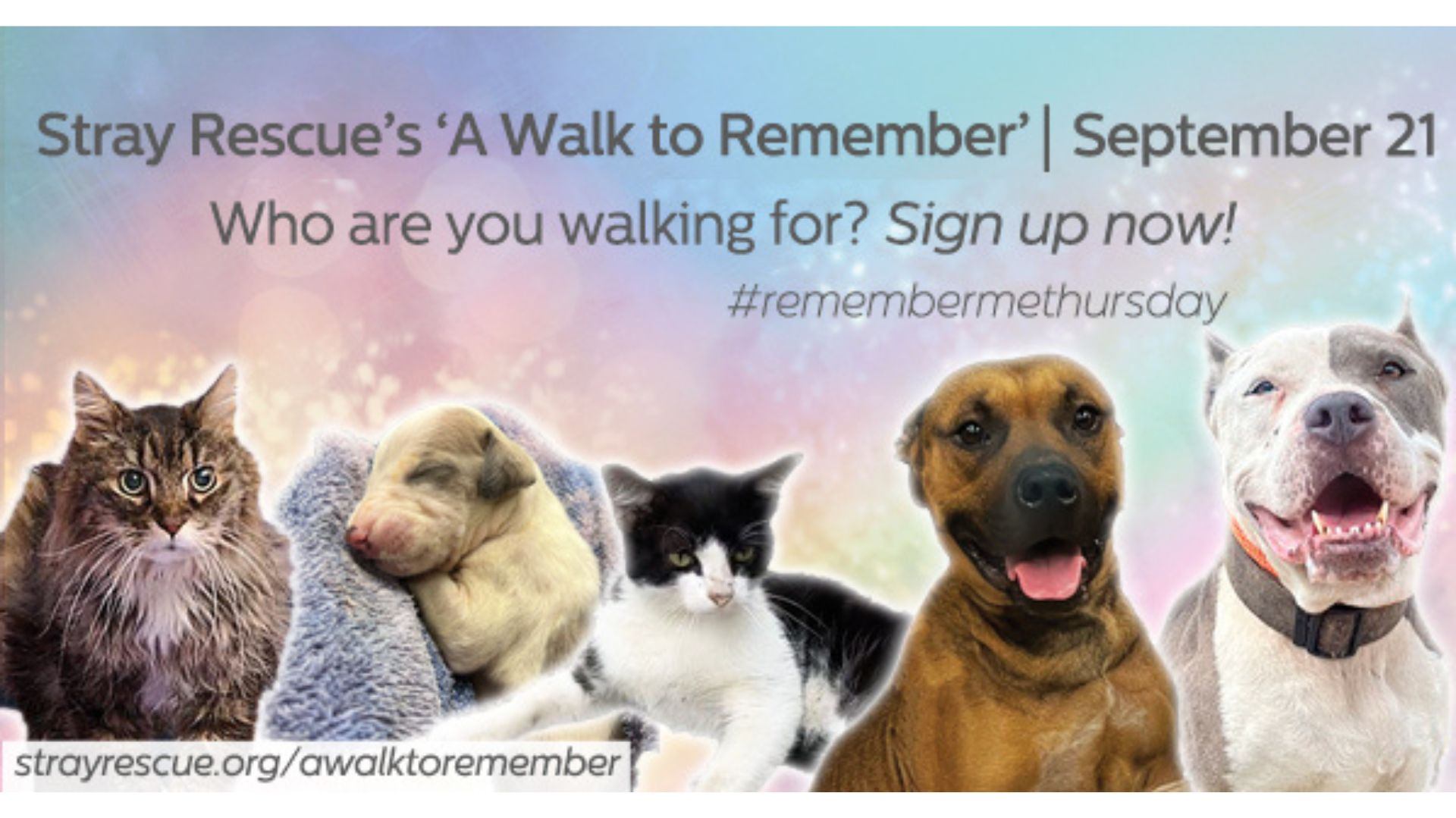 Stray Rescue's 'A Walk to Remember' | September 21

Who are you walking for? Sign up now!

#remembermethursday

strayrescue.org/awalktoremember